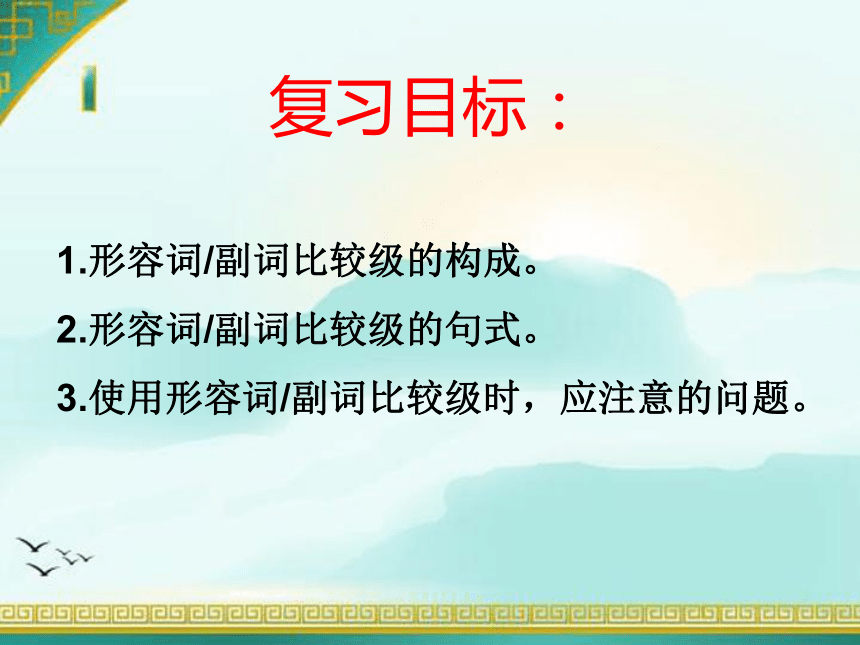 复习目标：

1.形容词/副词比较级的构成。

2.形容词/副词比较级的句式。

3.使用形容词/副词比较级时，应注意的问题。